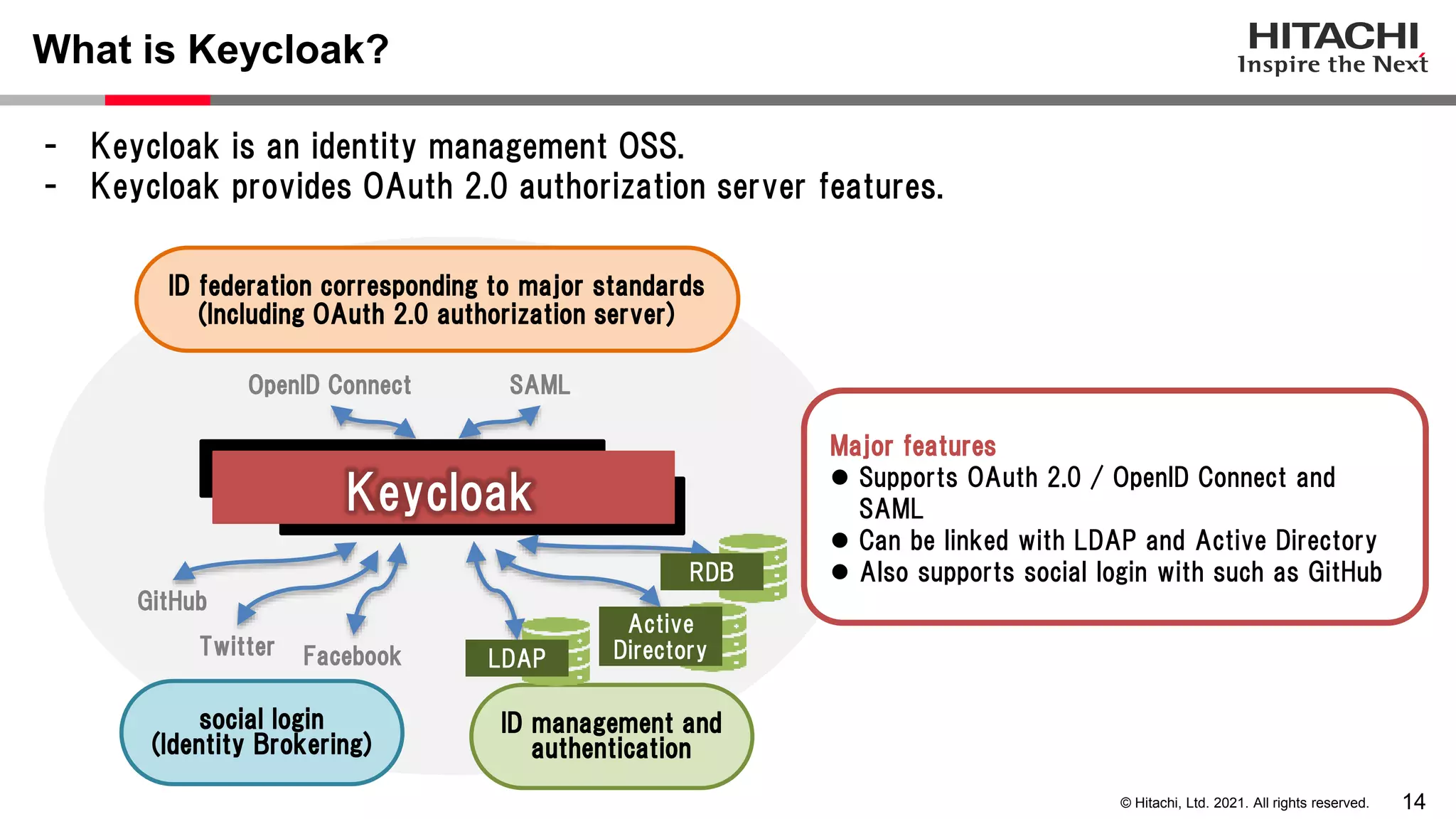 What is Keycloak?

HITACHI
Inspire the Next

- Keycloak is an identity management OSS.
- Keycloak provides OAuth 2.0 authorization server features.

ID federation corresponding to major standards (Including OAuth 2.0 authorization server)

OpenID Connect

SAML

Keycloak

GitHub

Twitter

Facebook

LDAP

Active Directory

RDB

social login (Identity Brokering)

ID management and authentication

Major features
● Supports OAuth 2.0 / OpenID Connect and SAML
● Can be linked with LDAP and Active Directory
● Also supports social login with such as GitHub

© Hitachi, Ltd. 2021. All rights reserved.

14